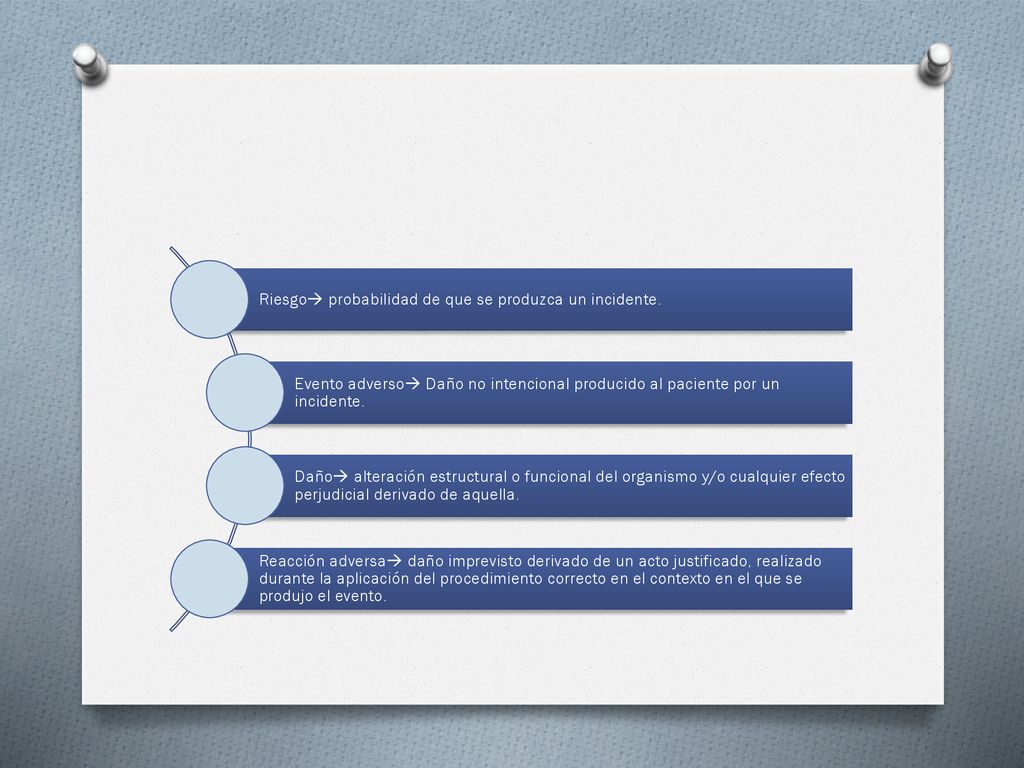 Riesgo→ probabilidad de que se produzca un incidente.

Evento adverso→ Daño no intencional producido al paciente por un incidente.

Daño→ alteración estructural o funcional del organismo y/o cualquier efecto perjudicial derivado de aquella.

Reacción adversa→ daño imprevisto derivado de un acto justificado, realizado durante la aplicación del procedimiento correcto en el contexto en el que se produjo el evento.